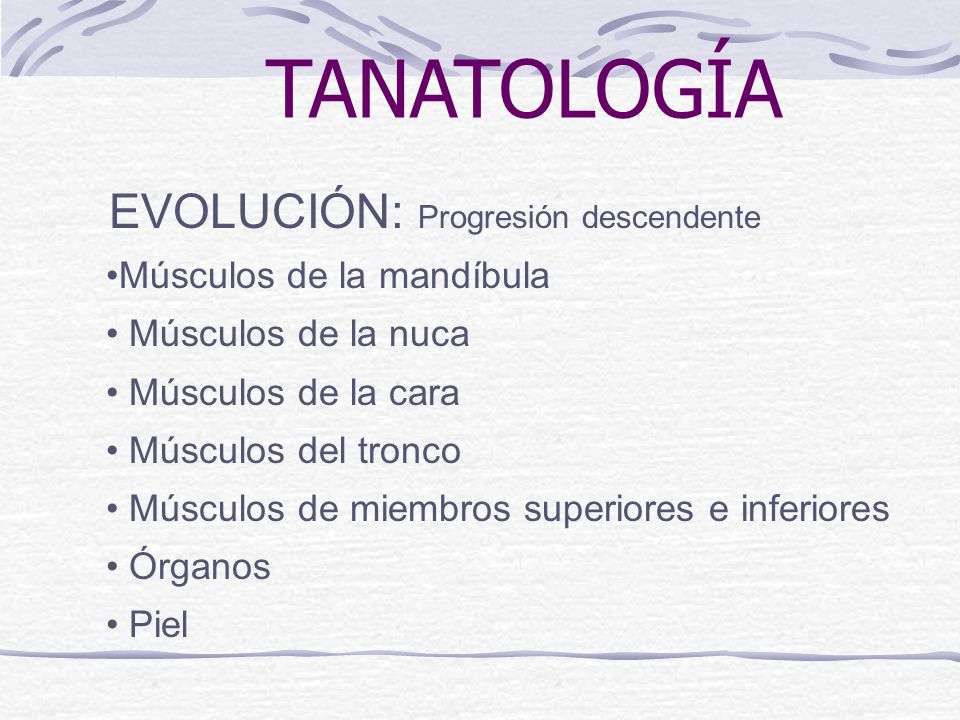 TANATOLOGÍA

EVOLUCIÓN: Progresión descendente

•Músculos de la mandíbula

• Músculos de la nuca

• Músculos de la cara

• Músculos del tronco

• Músculos de miembros superiores e inferiores

• Órganos

• Piel